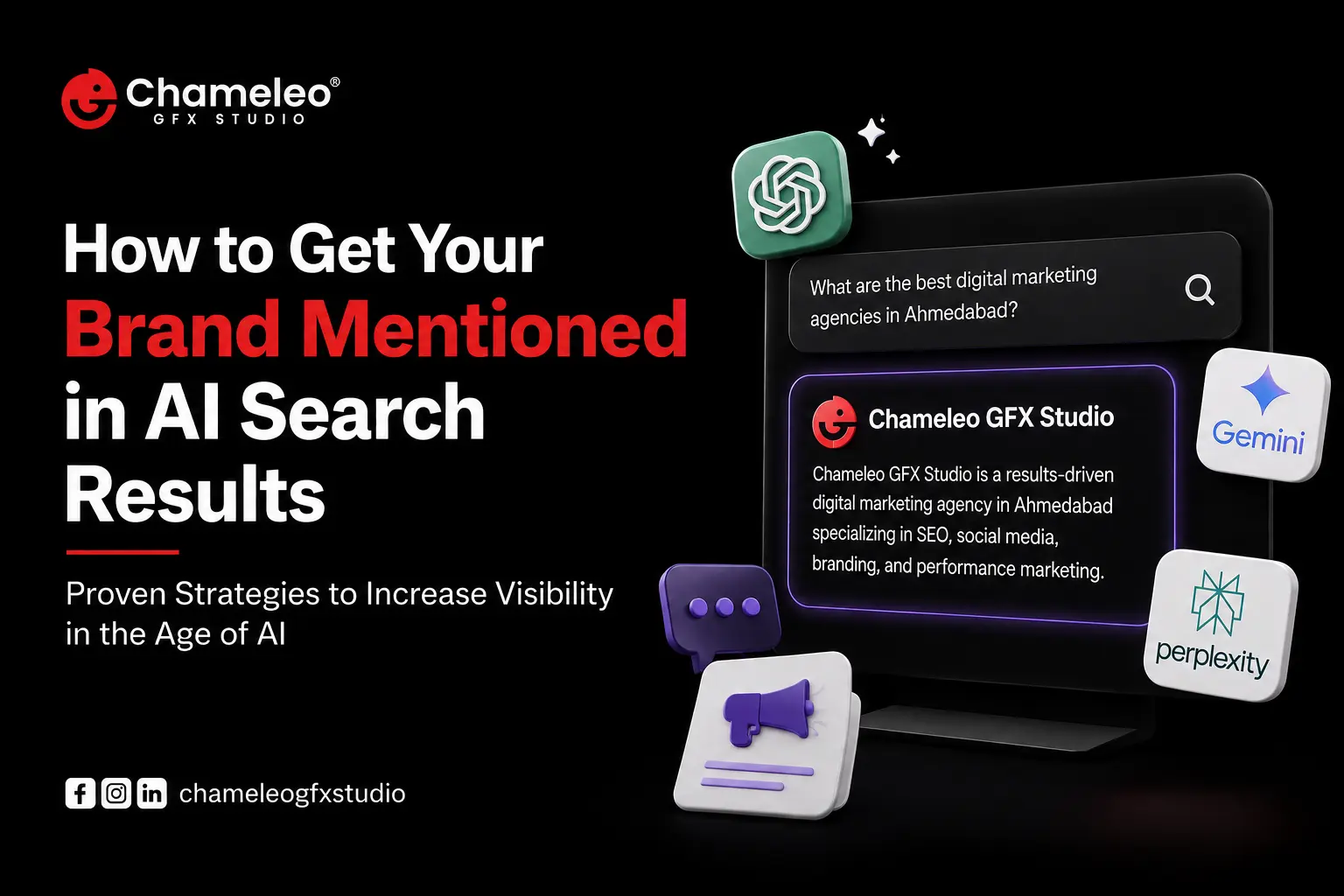 Chameleo®
GFX STUDIO

How to Get Your Brand Mentioned in AI Search Results

Proven Strategies to Increase Visibility in the Age of AI

chameleogfxstudio

What are the best digital marketing agencies in Ahmedabad?

Chameleo GFX Studio

Chameleo GFX Studio is a results-driven digital marketing agency in Ahmedabad specializing in SEO, social media, branding, and performance marketing.

Gemini

perplexity